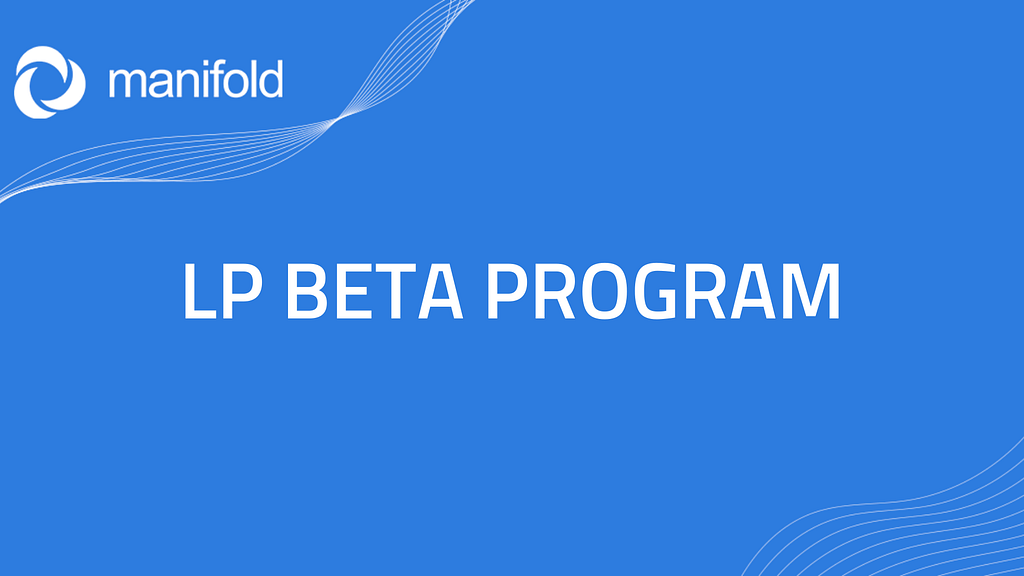 manifold

LP BETA PROGRAM